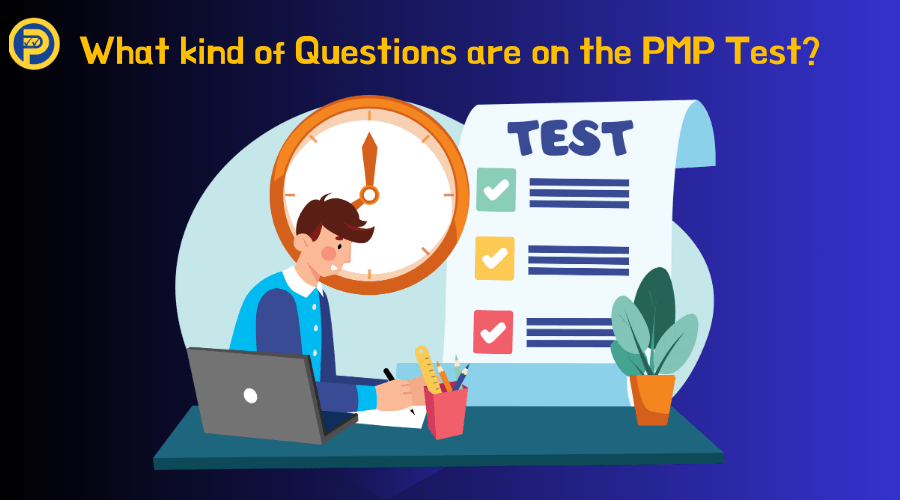 What kind of Questions are on the PMP Test?

TEST